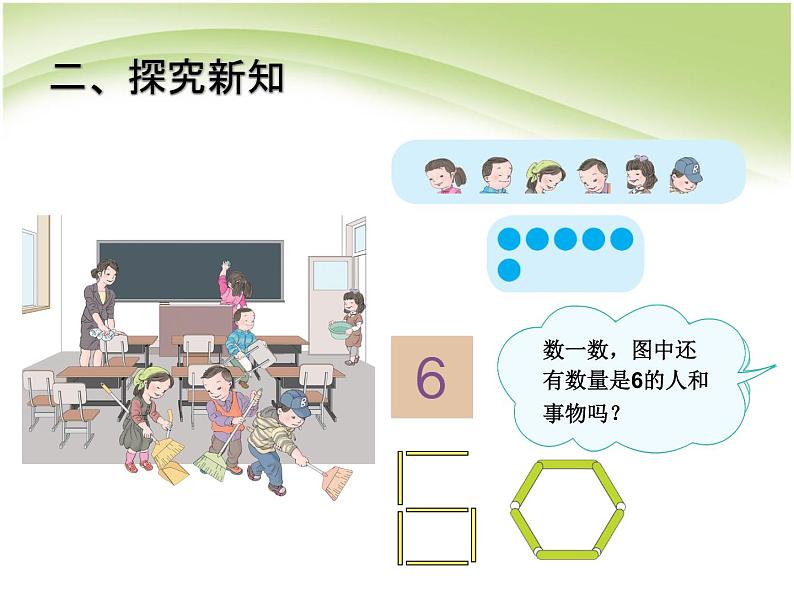 二、探究新知

6

数一数，图中还有数量是6的人和事物吗？